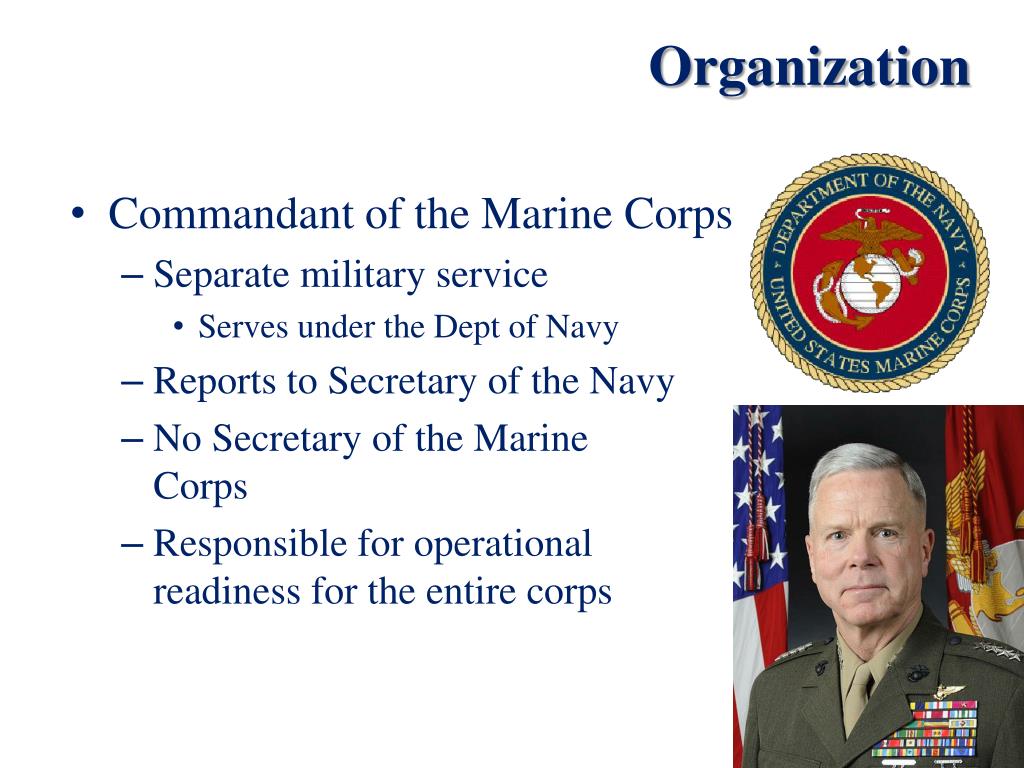 Organization

• Commandant of the Marine Corps
– Separate military service
• Serves under the Dept of Navy
– Reports to Secretary of the Navy
– No Secretary of the Marine Corps
– Responsible for operational readiness for the entire corps

DEPARTMENT OF THE NAVY
UNITED STATES MARINE CORPS